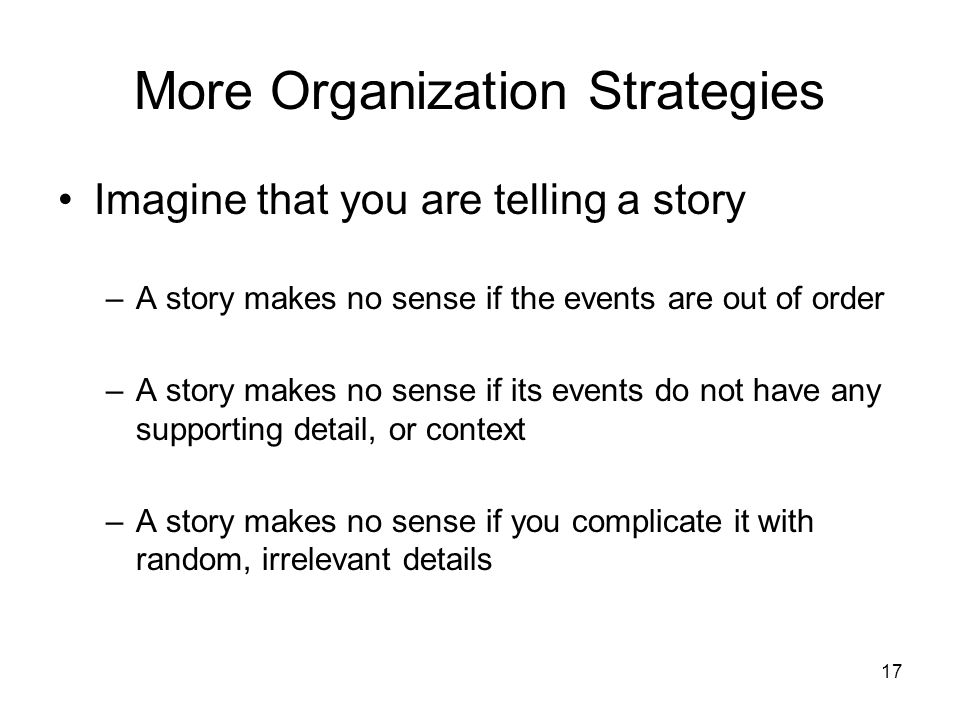 More Organization Strategies

• Imagine that you are telling a story

– A story makes no sense if the events are out of order

– A story makes no sense if its events do not have any supporting detail, or context

– A story makes no sense if you complicate it with random, irrelevant details

17